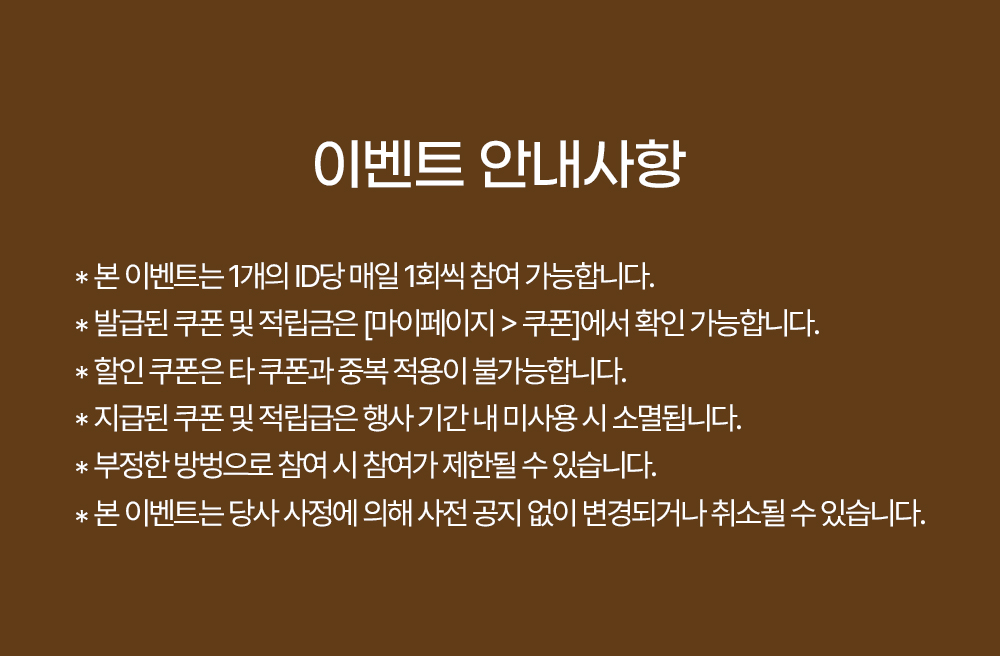 이벤트 안내사항

* 본 이벤트는 1개의 ID당 매일 1회씩 참여 가능합니다.
* 발급된 쿠폰 및 적립금은 [마이페이지 > 쿠폰]에서 확인 가능합니다.
* 할인 쿠폰은 타 쿠폰과 중복 적용이 불가능합니다.
* 지급된 쿠폰 및 적립금은 행사 기간 내 미사용 시 소멸됩니다.
* 부정한 방법으로 참여 시 참여가 제한될 수 있습니다.
* 본 이벤트는 당사 사정에 의해 사전 공지 없이 변경되거나 취소될 수 있습니다.